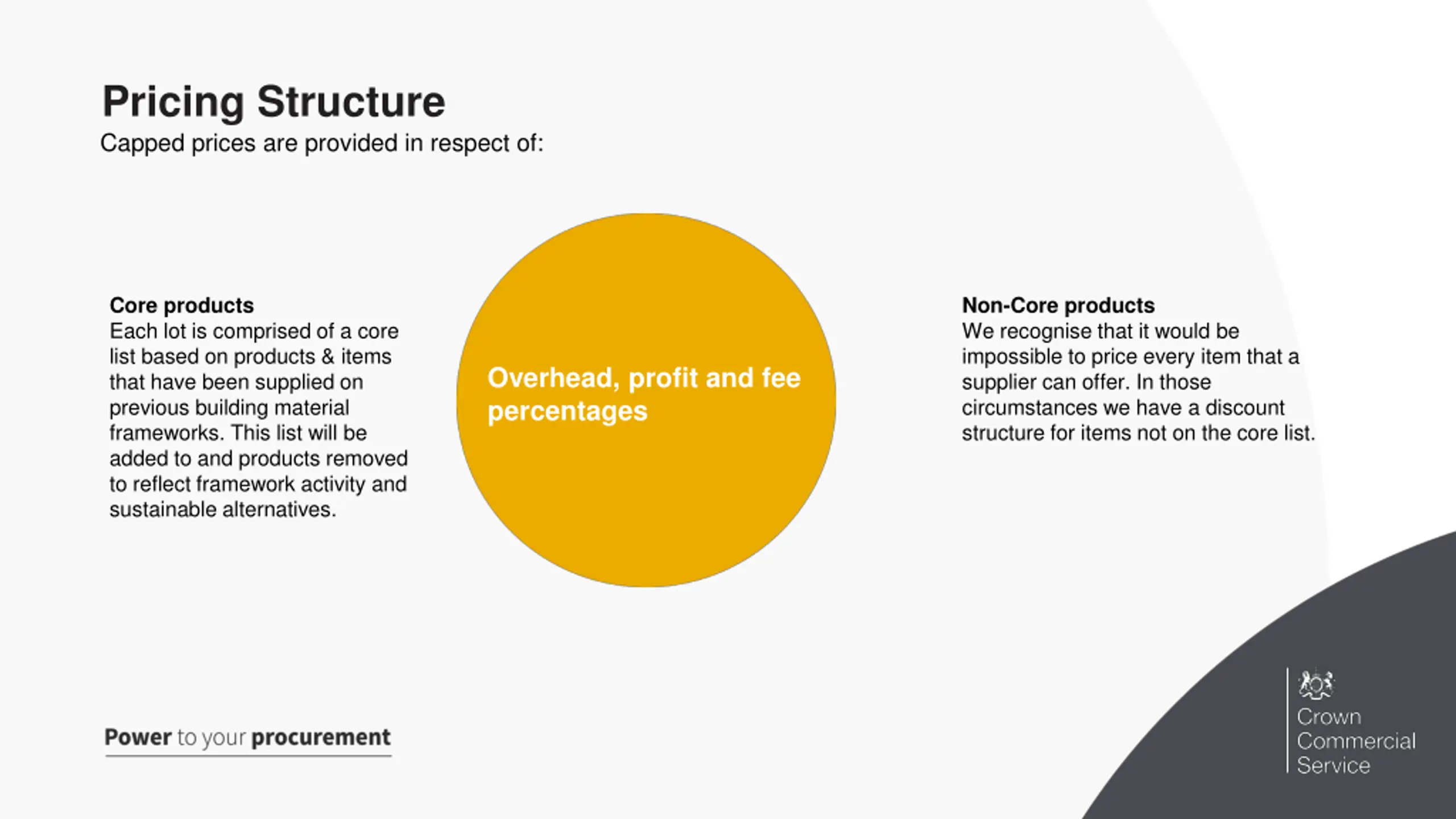 Pricing Structure
Capped prices are provided in respect of:

Core products
Each lot is comprised of a core list based on products & items that have been supplied on previous building material frameworks. This list will be added to and products removed to reflect framework activity and sustainable alternatives.

Overhead, profit and fee percentages

Non-Core products
We recognise that it would be impossible to price every item that a supplier can offer. In those circumstances we have a discount structure for items not on the core list.

Power to your procurement

Crown Commercial Service